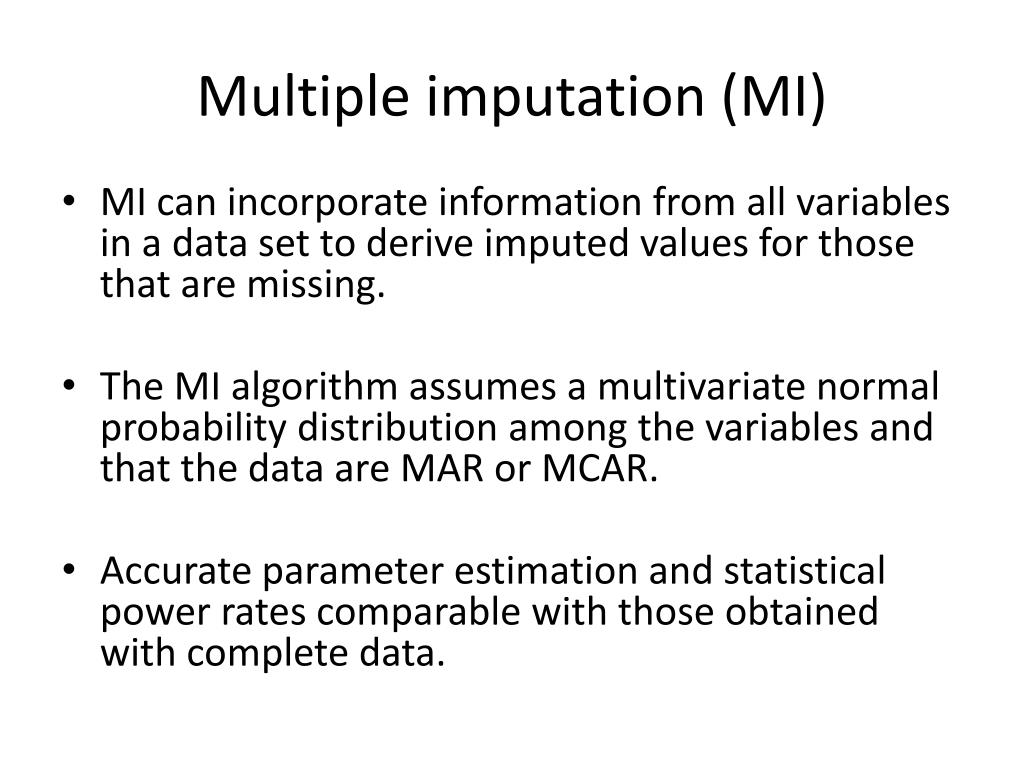 Multiple imputation (MI)

• MI can incorporate information from all variables in a data set to derive imputed values for those that are missing.

• The MI algorithm assumes a multivariate normal probability distribution among the variables and that the data are MAR or MCAR.

• Accurate parameter estimation and statistical power rates comparable with those obtained with complete data.